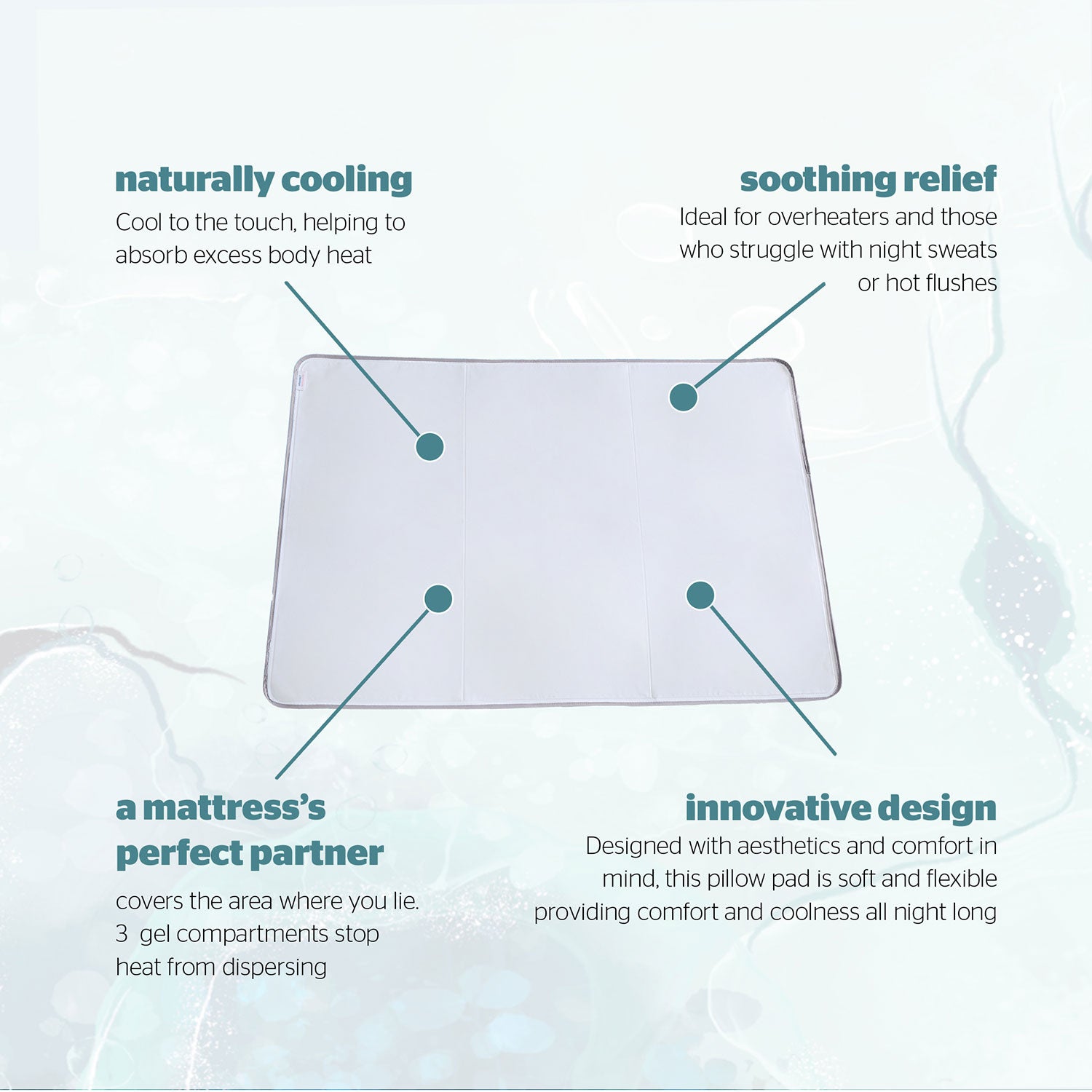 naturally cooling
Cool to the touch, helping to absorb excess body heat

soothing relief
Ideal for overheaters and those who struggle with night sweats or hot flushes

a mattress's perfect partner
covers the area where you lie. 3 gel compartments stop heat from dispersing

innovative design
Designed with aesthetics and comfort in mind, this pillow pad is soft and flexible providing comfort and coolness all night long